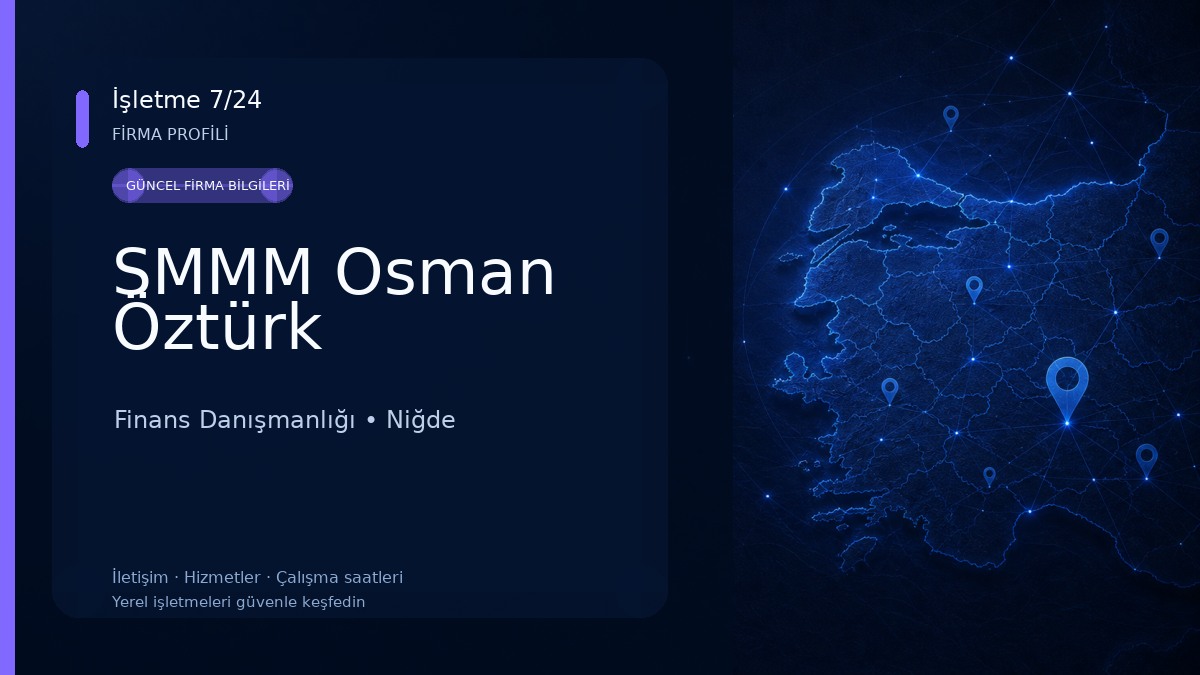 İşletme 7/24
FİRMA PROFİLİ

GÜNCEL FİRMA BİLGİLERİ

SMMM Osman Öztürk

Finans Danışmanlığı • Niğde

İletişim · Hizmetler · Çalışma saatleri
Yerel işletmeleri güvenle keşfedin